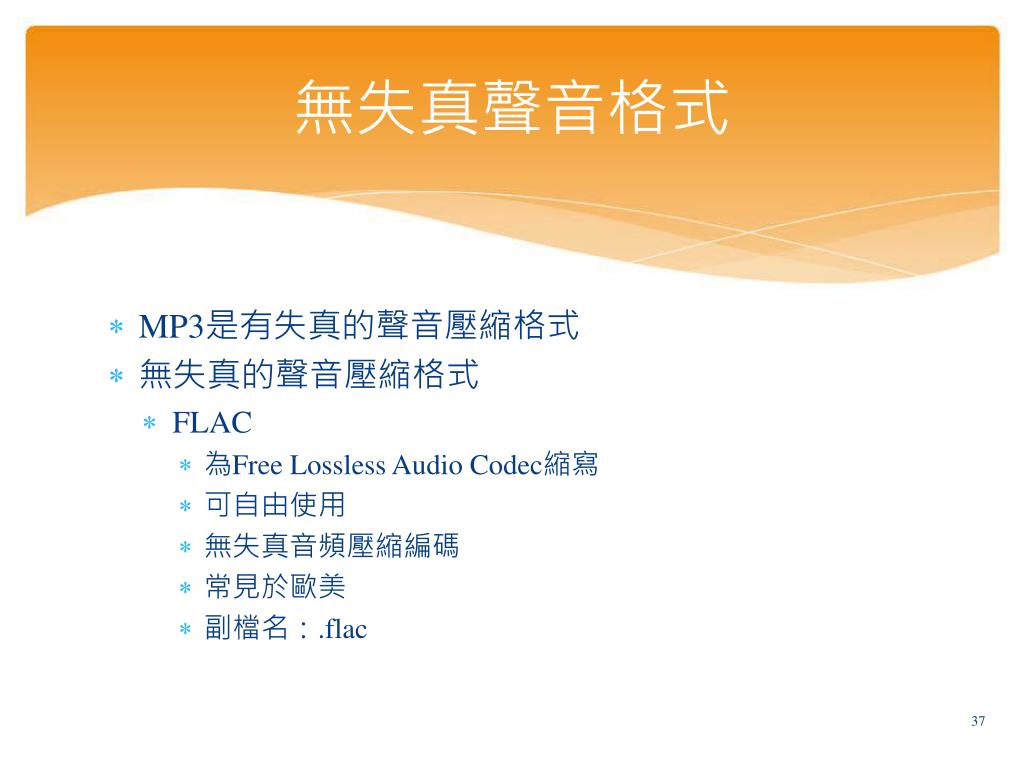 無失真聲音格式

∗ MP3是有失真的聲音壓縮格式
∗ 無失真的聲音壓縮格式
∗ FLAC
∗ 為Free Lossless Audio Codec縮寫
∗ 可自由使用
∗ 無失真音頻壓縮編碼
∗ 常見於歐美
∗ 副檔名：.flac

37